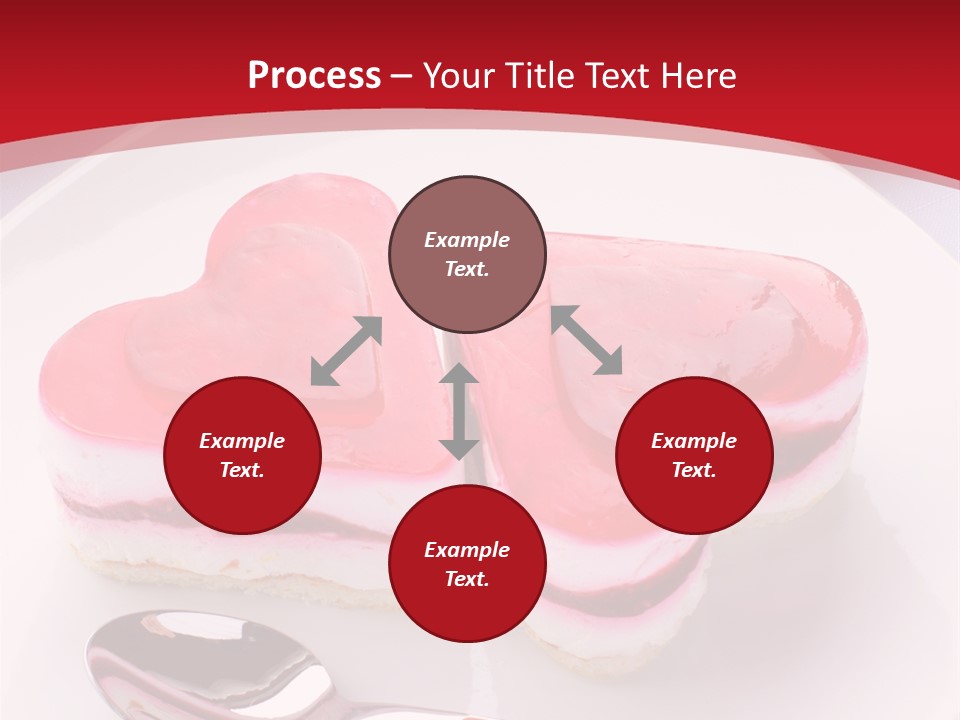 Process – Your Title Text Here

Example Text.

Example Text.

Example Text.

Example Text.